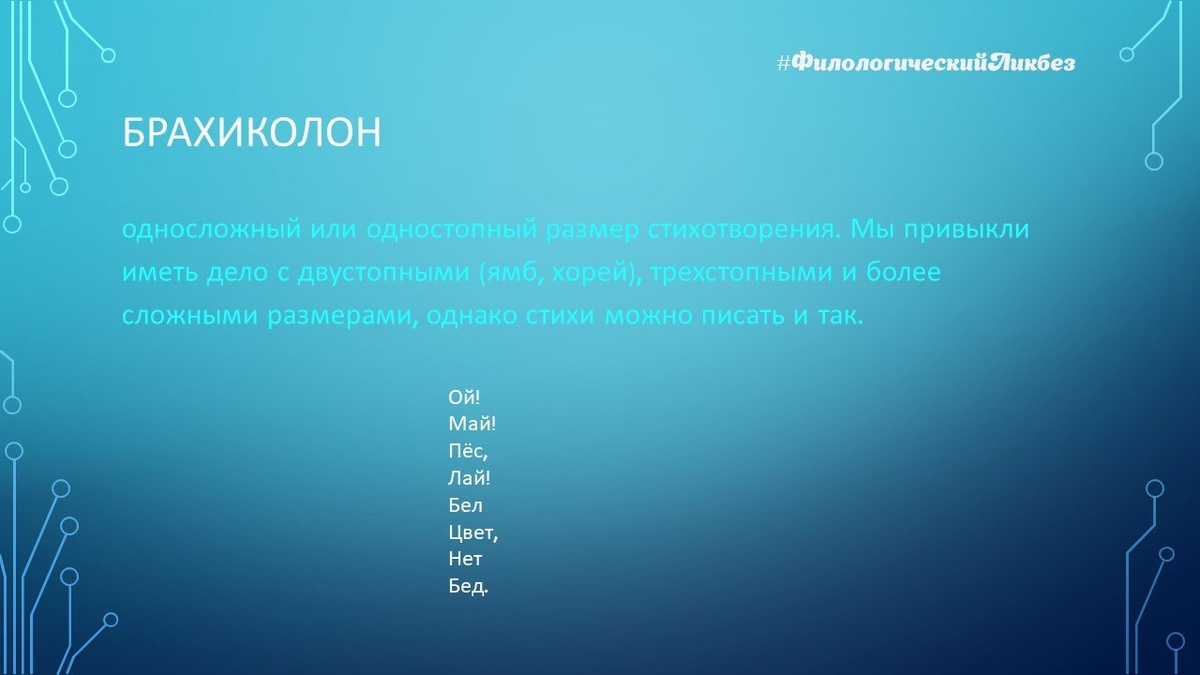 #ФилологическийЛикбез

БРАХИКОЛОН

односложный или одностопный размер стихотворения. Мы привыкли иметь дело с двустопными (ямб, хорей), трехстопными и более сложными размерами, однако стихи можно писать и так.

Ой!
Май!
Пёс,
Лай!
Бел
Цвет,
Нет
Бед.